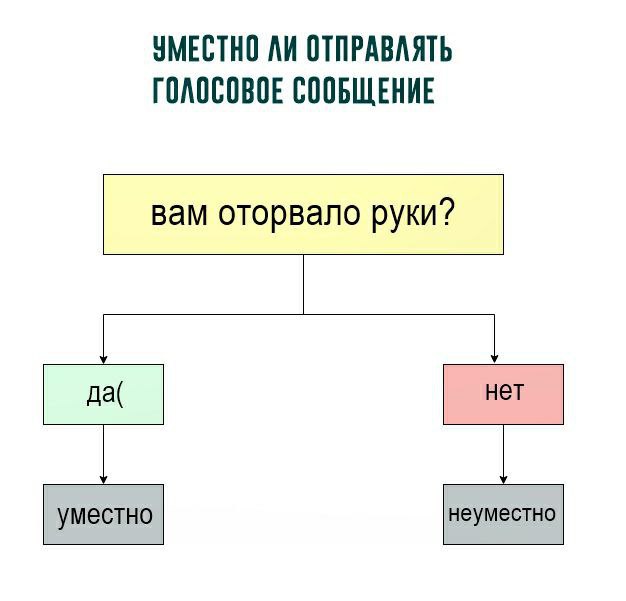 УМЕСТНО ЛИ ОТПРАВЛЯТЬ ГОЛОСОВОЕ СООБЩЕНИЕ

вам оторвало руки?

да(

нет

уместно

неуместно